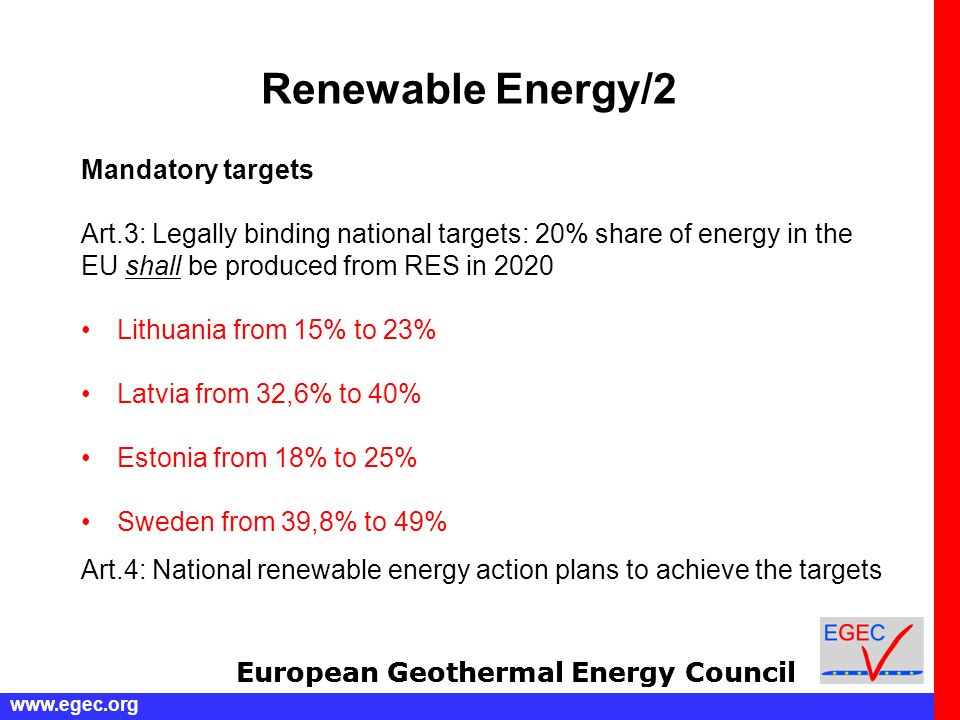 Renewable Energy/2

Mandatory targets

Art.3: Legally binding national targets: 20% share of energy in the EU shall be produced from RES in 2020

• Lithuania from 15% to 23%

• Latvia from 32,6% to 40%

• Estonia from 18% to 25%

• Sweden from 39,8% to 49%

Art.4: National renewable energy action plans to achieve the targets

European Geothermal Energy Council

EGEC

www.egec.org